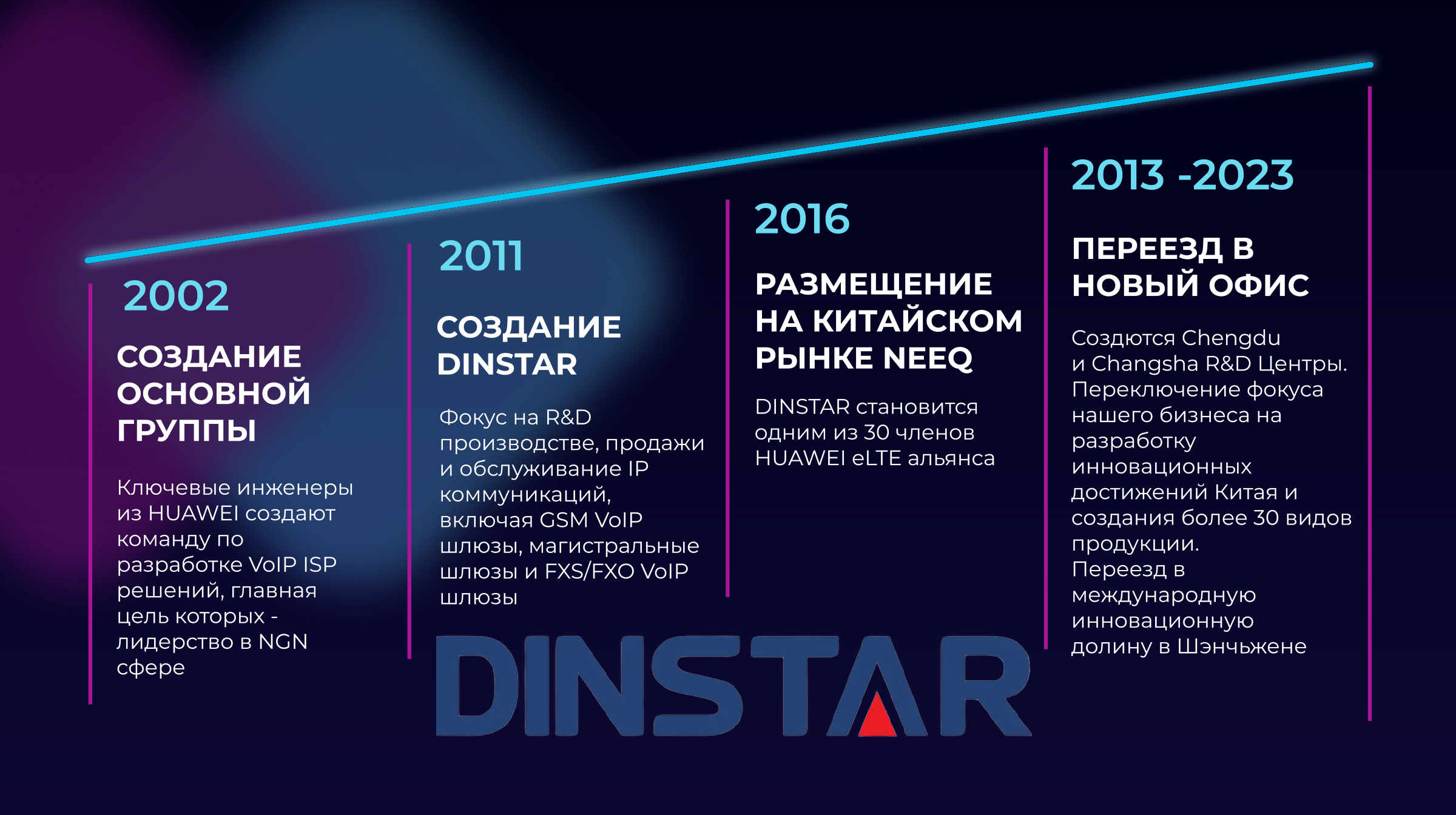 2002

СОЗДАНИЕ ОСНОВНОЙ ГРУППЫ

Ключевые инженеры из HUAWEI создают команду по разработке VoIP ISP решений, главная цель которых - лидерство в NGN сфере

2011

СОЗДАНИЕ DINSTAR

Фокус на R&D производстве, продажи и обслуживание IP коммуникаций, включая GSM VoIP шлюзы, магистральные шлюзы и FXS/FXO VoIP шлюзы

2016

РАЗМЕЩЕНИЕ НА КИТАЙСКОМ РЫНКЕ NEEQ

DINSTAR становится одним из 30 членов HUAWEI eLTE альянса

2013 -2023

ПЕРЕЕЗД В НОВЫЙ ОФИС

Создются Chengdu и Changsha R&D Центры. Переключение фокуса нашего бизнеса на разработку инновационных достижений Китая и создания более 30 видов продукции.
Переезд в международную инновационную долину в Шэнчьжене

DINSTAR